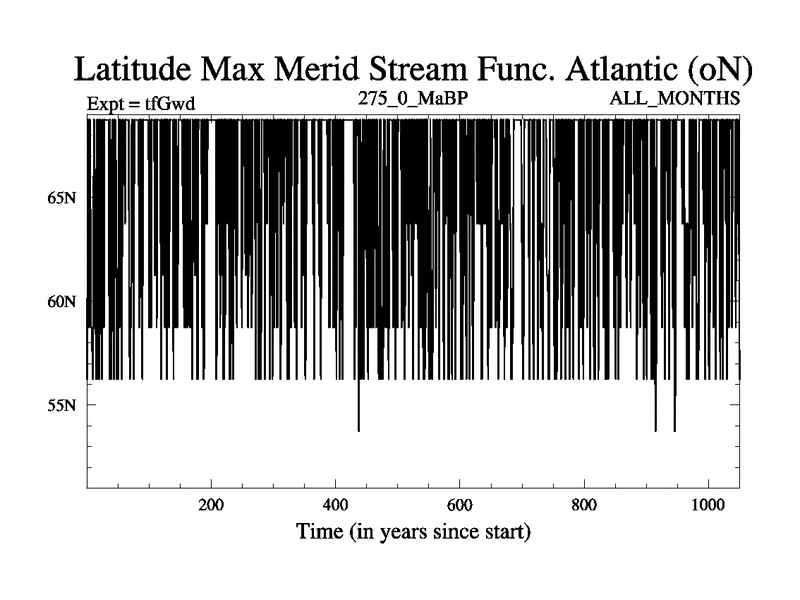 Latitude Max Merid Stream Func. Atlantic (oN)

Expt = tfGwd

275_0_MaBP

ALL_MONTHS

65N

60N

55N

200

400

600

800

1000

Time (in years since start)